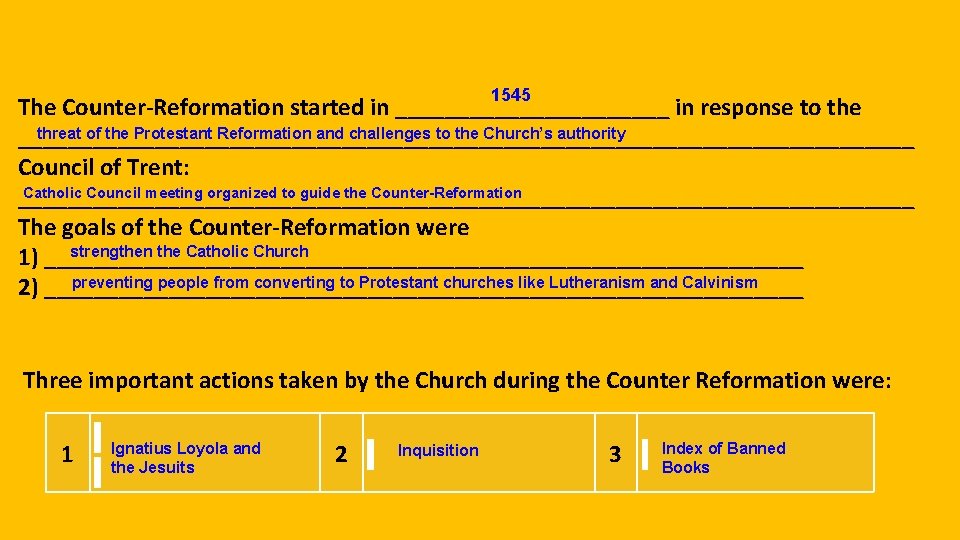 The Counter-Reformation started in 1545 in response to the threat of the Protestant Reformation and challenges to the Church's authority

Council of Trent: Catholic Council meeting organized to guide the Counter-Reformation

The goals of the Counter-Reformation were
1) strengthen the Catholic Church
2) preventing people from converting to Protestant churches like Lutheranism and Calvinism

Three important actions taken by the Church during the Counter Reformation were:

| 1 | Ignatius Loyola and the Jesuits | 2 | Inquisition | 3 | Index of Banned Books |
|---|---|---|---|---|---|